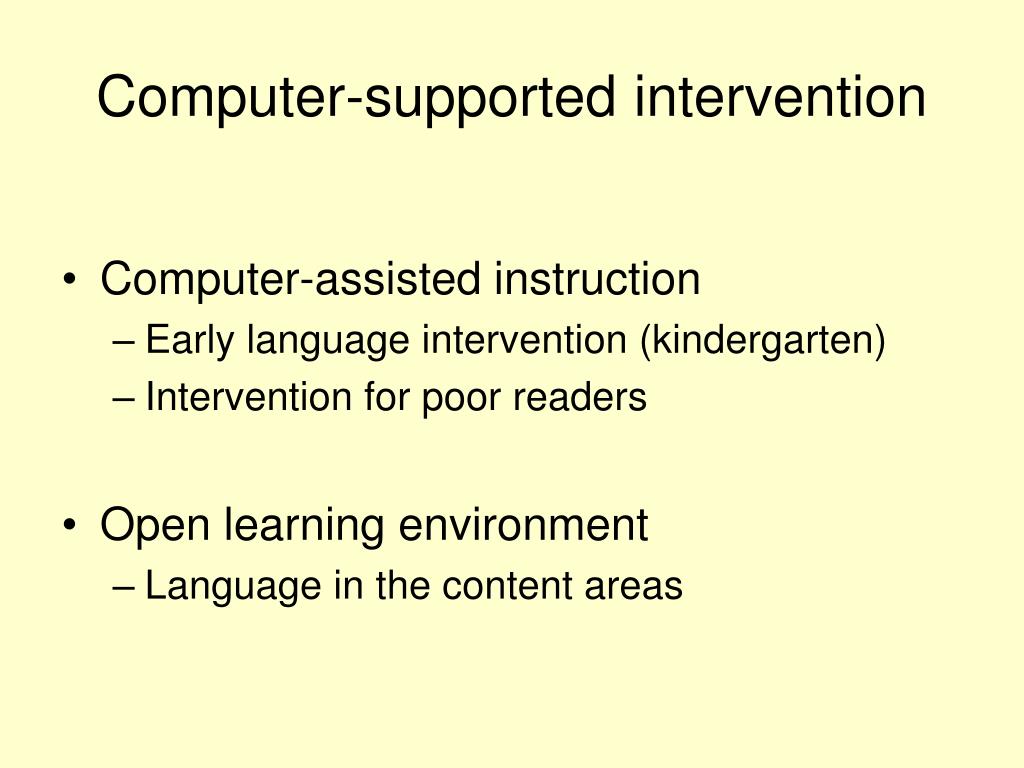 Computer-supported intervention

• Computer-assisted instruction
– Early language intervention (kindergarten)
– Intervention for poor readers

• Open learning environment
– Language in the content areas